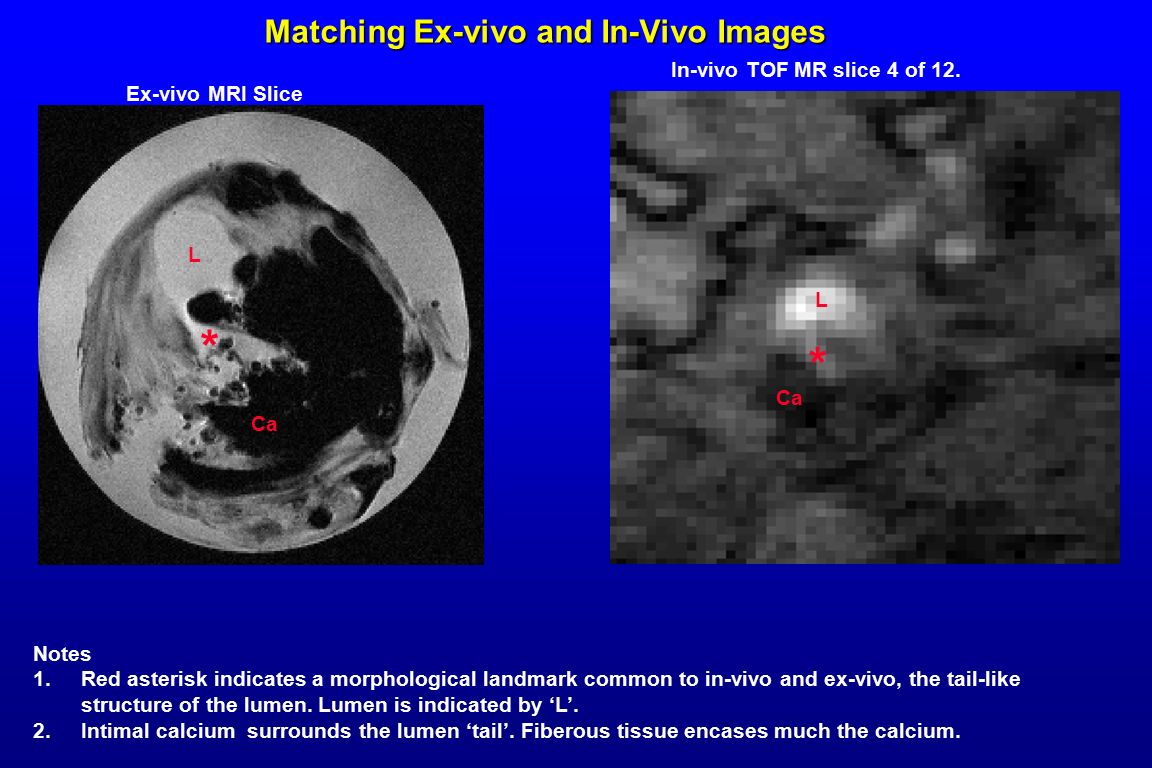 Matching Ex-vivo and In-Vivo Images

Ex-vivo MRI Slice

L

*

Ca

In-vivo TOF MR slice 4 of 12.

L

*

Ca

Notes
1. Red asterisk indicates a morphological landmark common to in-vivo and ex-vivo, the tail-like structure of the lumen. Lumen is indicated by ‘L’.
2. Intimal calcium surrounds the lumen ‘tail’. Fiberous tissue encases much the calcium.